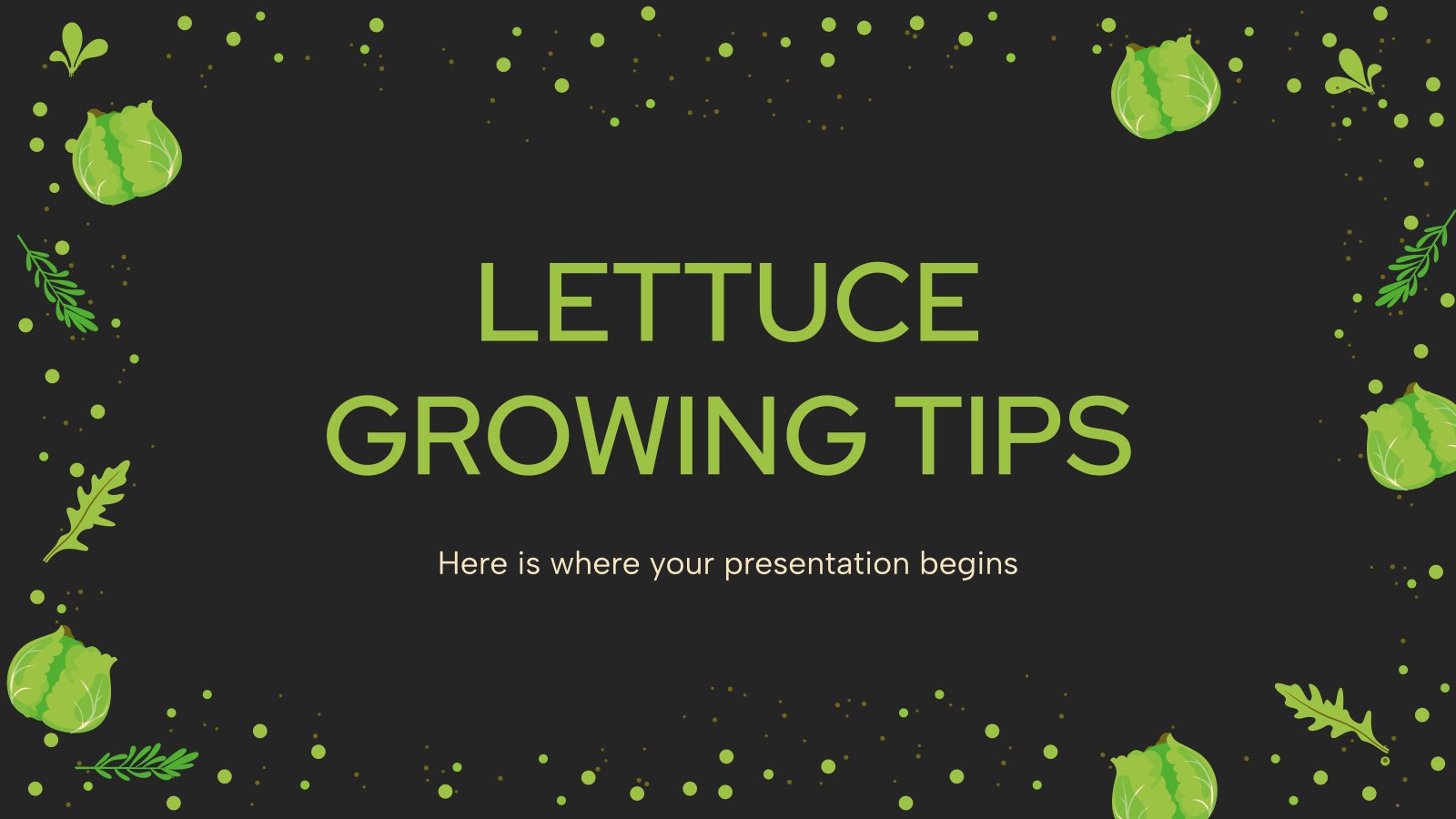 LETTUCE GROWING TIPS

Here is where your presentation begins